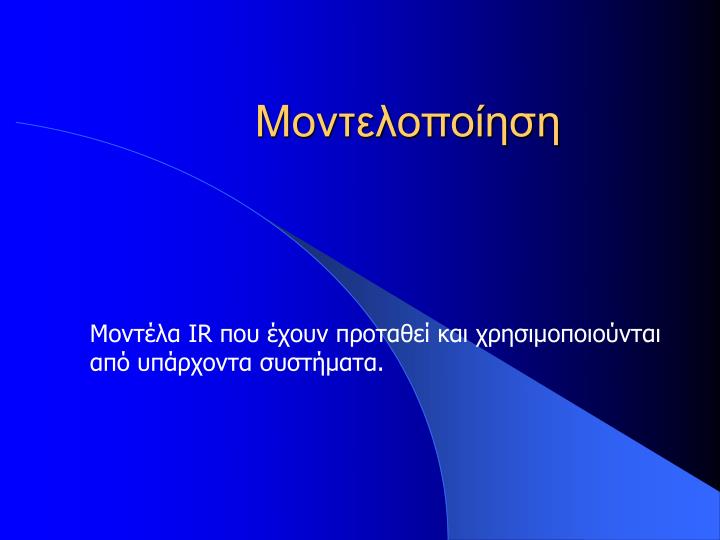 Μοντελοποίηση

Μοντέλα IR που έχουν προταθεί και χρησιμοποιούνται από υπάρχοντα συστήματα.